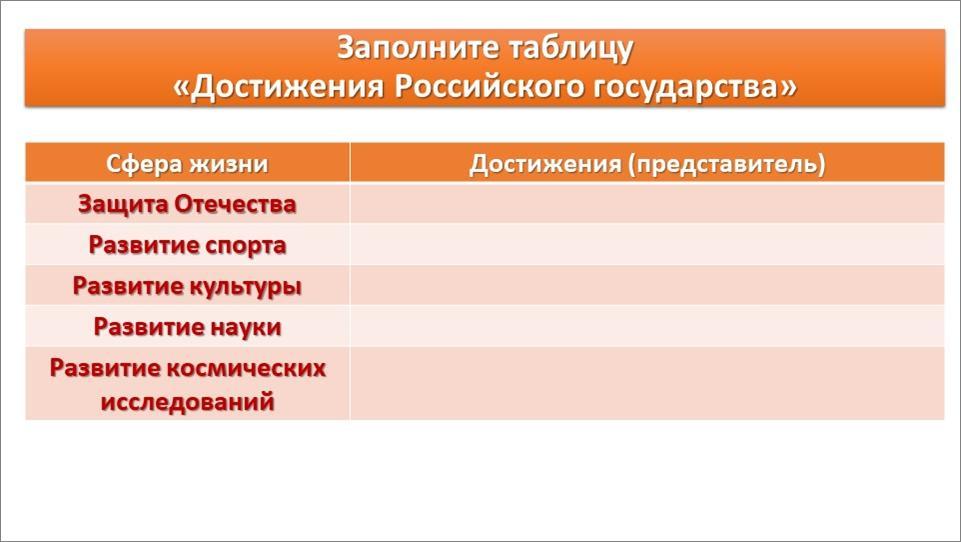 Заполните таблицу
«Достижения Российского государства»

| Сфера жизни | Достижения (представитель) |
|---|---|
| Защита Отечества | |
| Развитие спорта | |
| Развитие культуры | |
| Развитие науки | |
| Развитие космических исследований | |